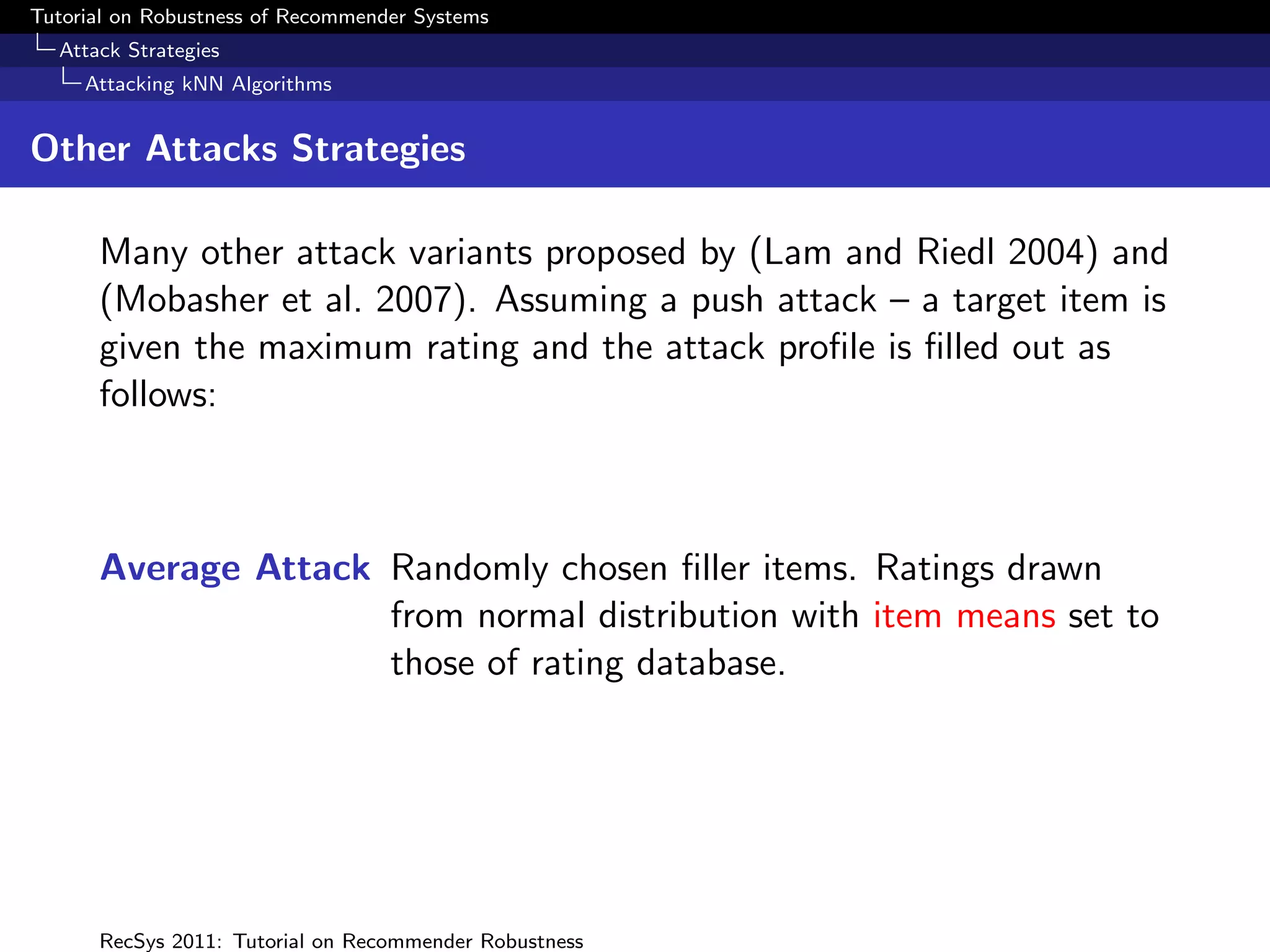 Tutorial on Robustness of Recommender Systems
Attack Strategies
Attacking kNN Algorithms

Other Attacks Strategies

Many other attack variants proposed by (Lam and Riedl 2004) and (Mobasher et al. 2007). Assuming a push attack – a target item is given the maximum rating and the attack profile is filled out as follows:

Average Attack Randomly chosen filler items. Ratings drawn from normal distribution with item means set to those of rating database.

RecSys 2011: Tutorial on Recommender Robustness